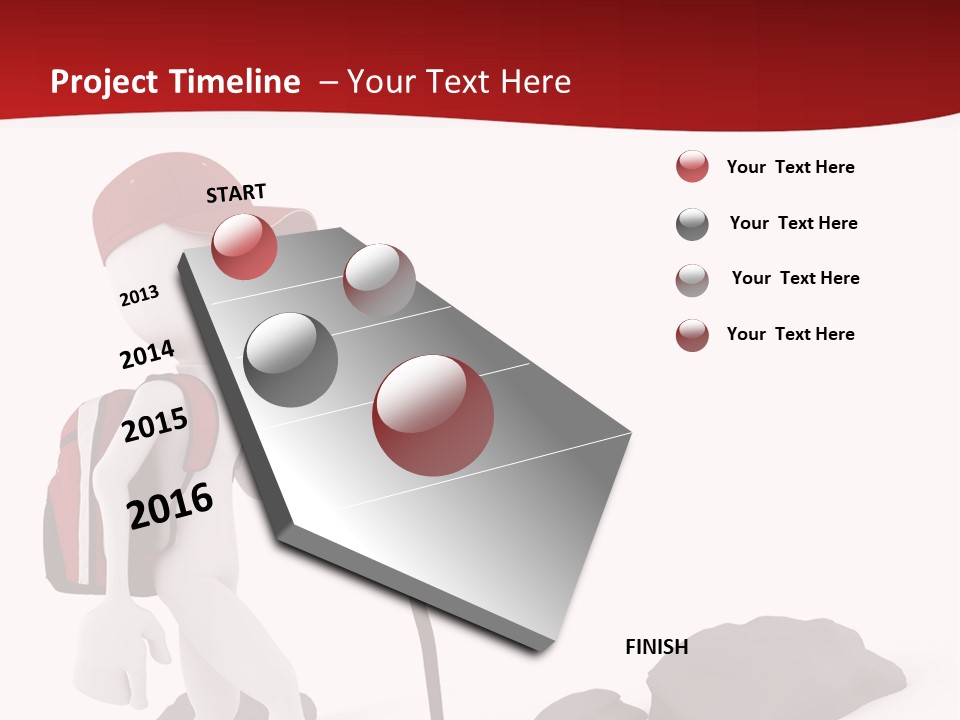 Project Timeline – Your Text Here

START

2013

2014

2015

2016

FINISH

Your Text Here

Your Text Here

Your Text Here

Your Text Here